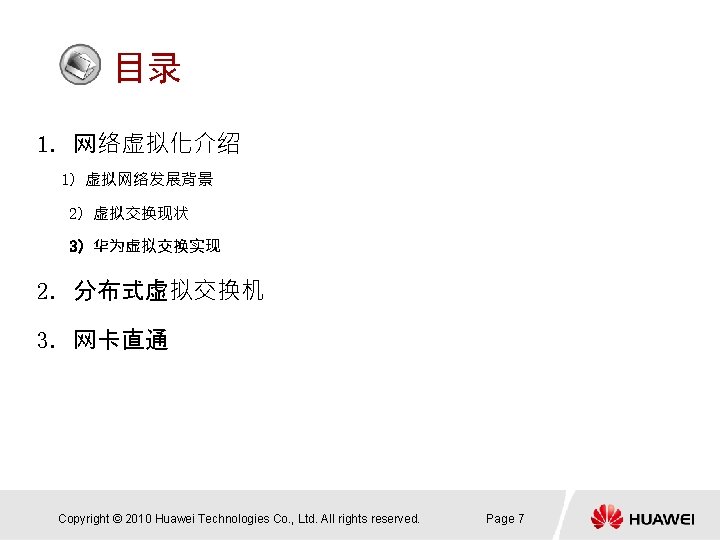 目录

1. 网络虚拟化介绍

1) 虚拟网络发展背景

2) 虚拟交换现状

3) 华为虚拟交换实现

2. 分布式虚拟交换机

3. 网卡直通

Copyright © 2010 Huawei Technologies Co., Ltd. All rights reserved.

Page 7

HUAWEI